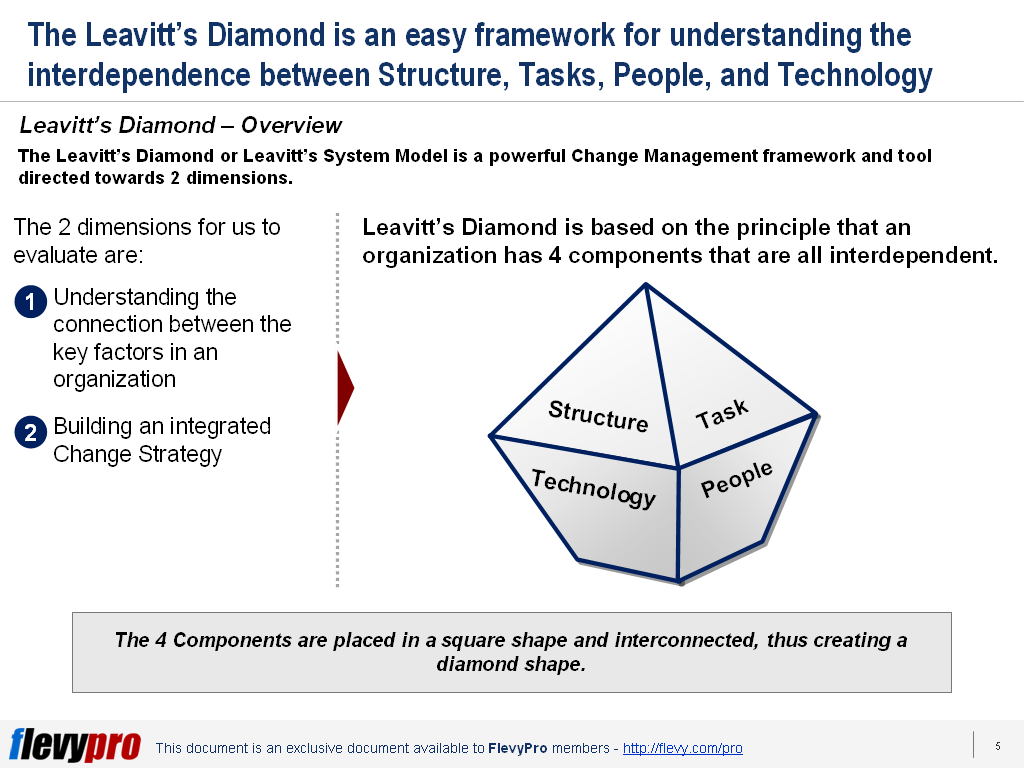 The Leavitt's Diamond is an easy framework for understanding the interdependence between Structure, Tasks, People, and Technology

Leavitt's Diamond – Overview

The Leavitt's Diamond or Leavitt's System Model is a powerful Change Management framework and tool directed towards 2 dimensions.

The 2 dimensions for us to evaluate are:

1 Understanding the connection between the key factors in an organization

2 Building an integrated Change Strategy

Leavitt's Diamond is based on the principle that an organization has 4 components that are all interdependent.

Structure
Task
Technology
People

The 4 Components are placed in a square shape and interconnected, thus creating a diamond shape.

flevypro This document is an exclusive document available to FlevyPro members - http://flevy.com/pro

5